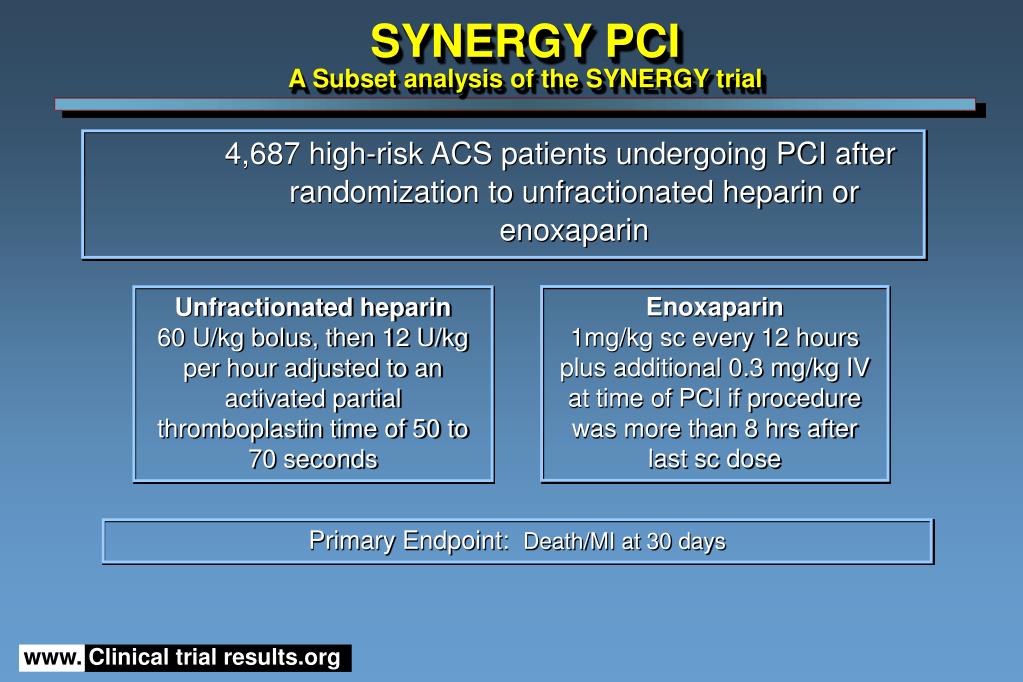 SYNERGY PCI
A Subset analysis of the SYNERGY trial

4,687 high-risk ACS patients undergoing PCI after randomization to unfractionated heparin or enoxaparin

Unfractionated heparin
60 U/kg bolus, then 12 U/kg per hour adjusted to an activated partial thromboplastin time of 50 to 70 seconds

Enoxaparin
1mg/kg sc every 12 hours plus additional 0.3 mg/kg IV at time of PCI if procedure was more than 8 hrs after last sc dose

Primary Endpoint: Death/MI at 30 days

www. Clinical trial results.org